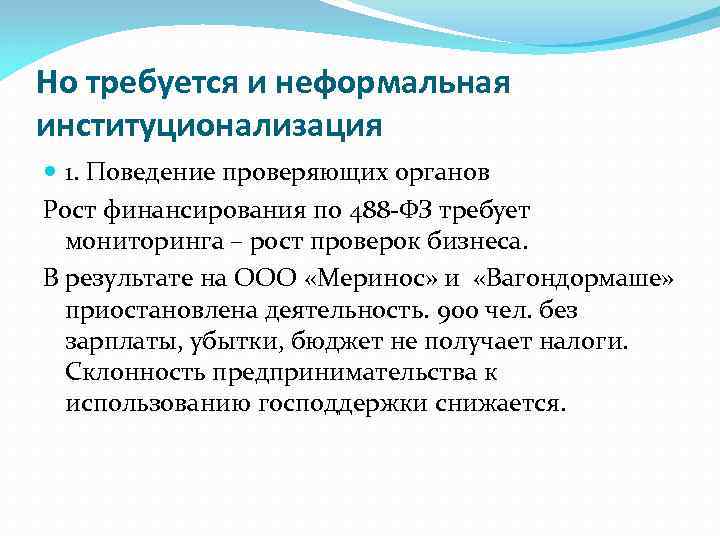 Но требуется и неформальная институционализация

1. Поведение проверяющих органов

Рост финансирования по 488-ФЗ требует мониторинга – рост проверок бизнеса.

В результате на ООО «Меринос» и «Вагондормаше» приостановлена деятельность. 900 чел. без зарплаты, убытки, бюджет не получает налоги. Склонность предпринимательства к использованию господдержки снижается.